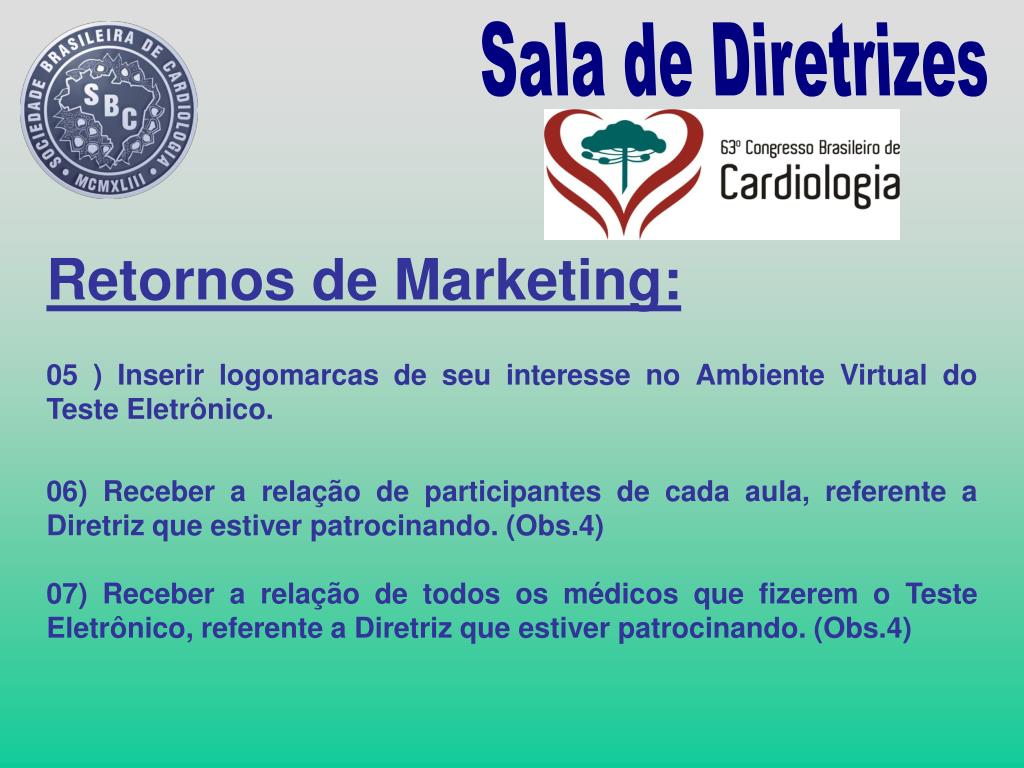 SOCIEDADE BRASILEIRA DE CARDIOLOGIA
SBC
MCMXLIII

Sala de Diretrizes

63º Congresso Brasileiro de
Cardiologia

Retornos de Marketing:

05 ) Inserir logomarcas de seu interesse no Ambiente Virtual do Teste Eletrônico.

06) Receber a relação de participantes de cada aula, referente a Diretriz que estiver patrocinando. (Obs.4)

07) Receber a relação de todos os médicos que fizerem o Teste Eletrônico, referente a Diretriz que estiver patrocinando. (Obs.4)